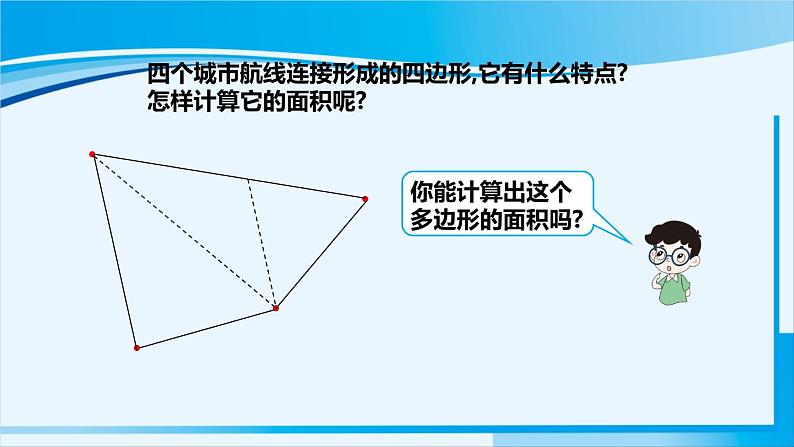 四个城市航线连接形成的四边形,它有什么特点?
怎样计算它的面积呢?

你能计算出这个多边形的面积吗?